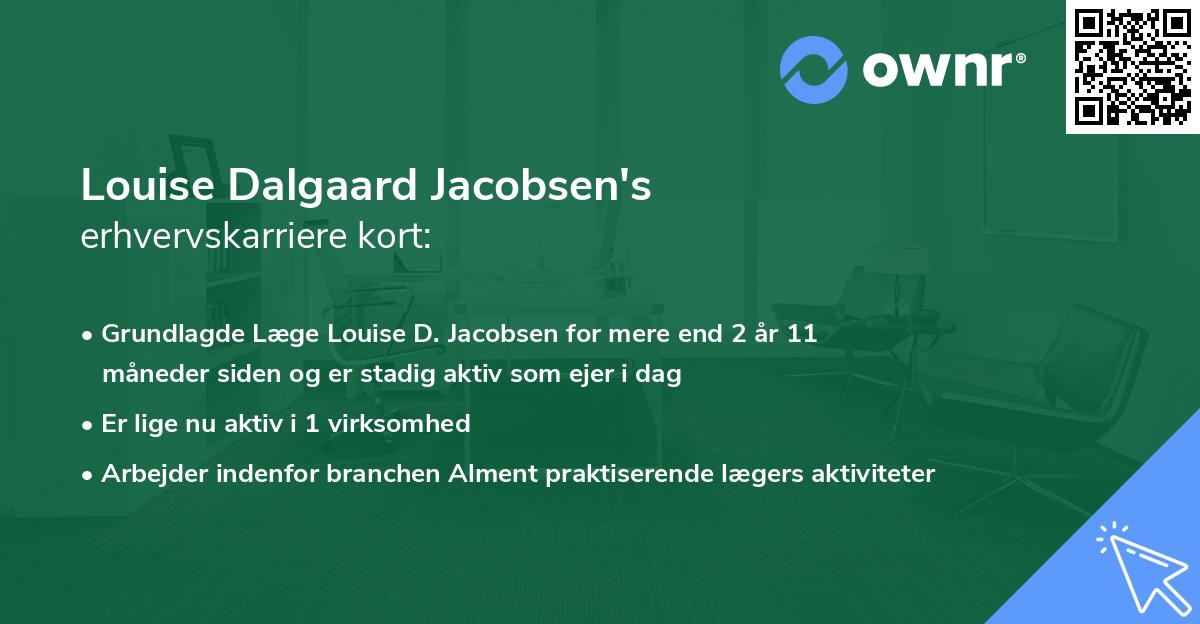 ownr®

Louise Dalgaard Jacobsen's
erhvervskarriere kort:

• Grundlagde Læge Louise D. Jacobsen for mere end 2 år 11 måneder siden og er stadig aktiv som ejer i dag
• Er lige nu aktiv i 1 virksomhed
• Arbejder indenfor branchen Alment praktiserende lægers aktiviteter